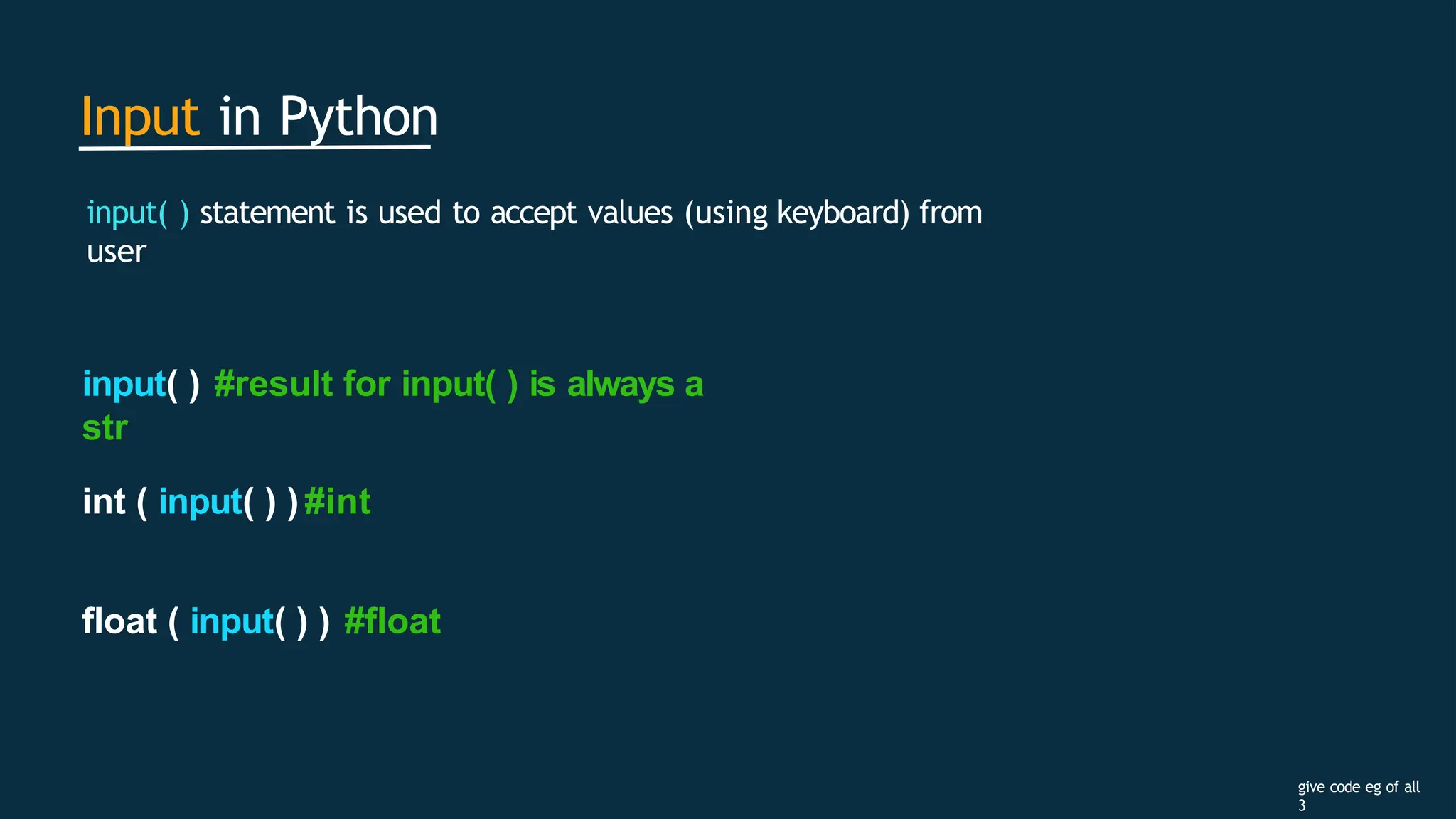 Input in Python

input( ) statement is used to accept values (using keyboard) from user

input( ) #result for input( ) is always a str

int ( input( ) ) #int

float ( input( ) ) #float

give code eg of all 3